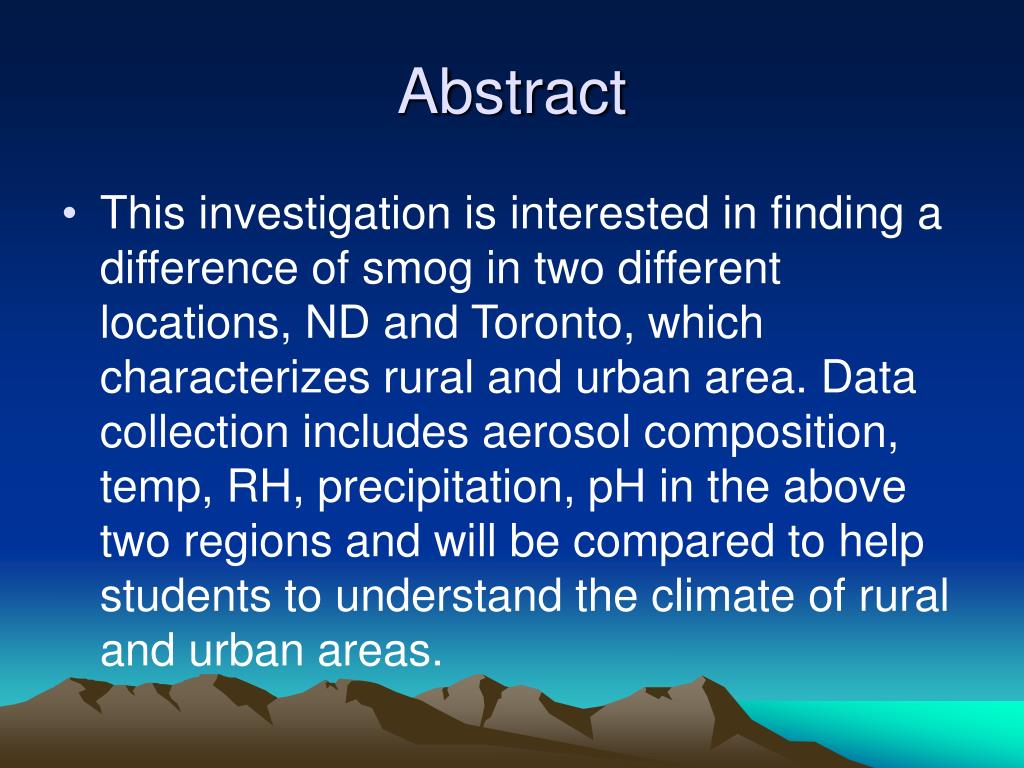 Abstract

• This investigation is interested in finding a difference of smog in two different locations, ND and Toronto, which characterizes rural and urban area. Data collection includes aerosol composition, temp, RH, precipitation, pH in the above two regions and will be compared to help students to understand the climate of rural and urban areas.